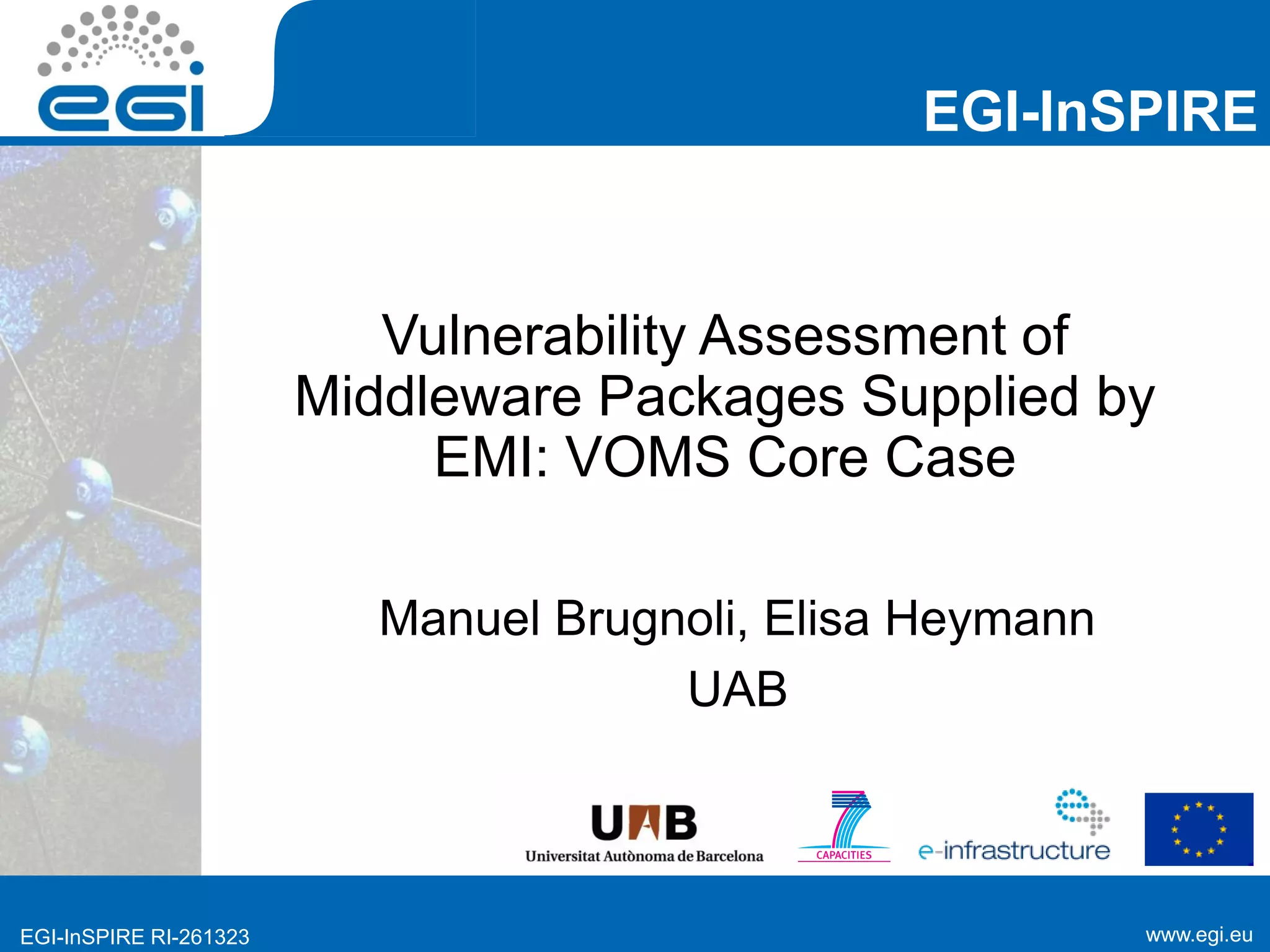 egi

EGI-InSPIRE

Vulnerability Assessment of Middleware Packages Supplied by EMI: VOMS Core Case

Manuel Brugnoli, Elisa Heymann

UAB

UAB
Universitat Autònoma de Barcelona

7
CAPACITIES

e-infrastructure

EGI-InSPIRE RI-261323

www.egi.eu